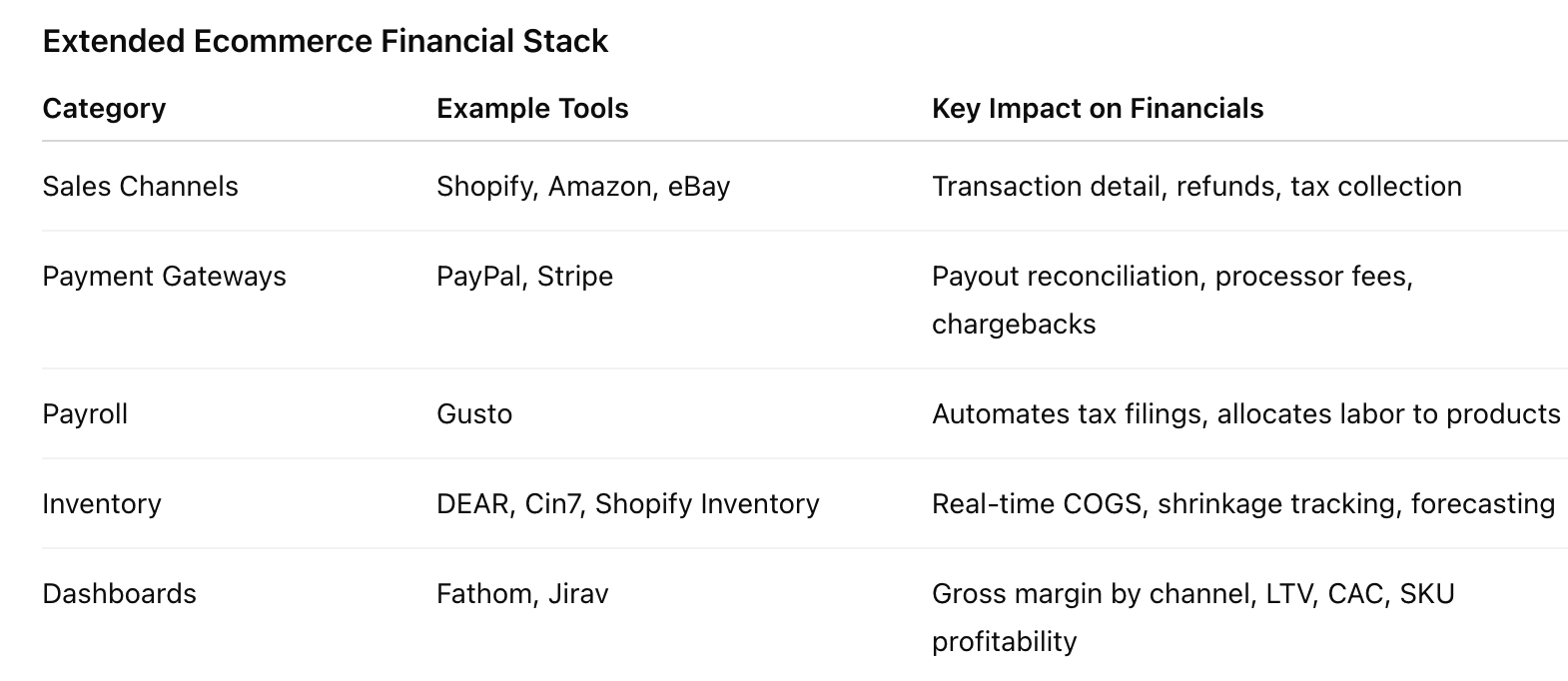 Extended Ecommerce Financial Stack

| Category | Example Tools | Key Impact on Financials |
|---|---|---|
| Sales Channels | Shopify, Amazon, eBay | Transaction detail, refunds, tax collection |
| Payment Gateways | PayPal, Stripe | Payout reconciliation, processor fees, chargebacks |
| Payroll | Gusto | Automates tax filings, allocates labor to products |
| Inventory | DEAR, Cin7, Shopify Inventory | Real-time COGS, shrinkage tracking, forecasting |
| Dashboards | Fathom, Jirav | Gross margin by channel, LTV, CAC, SKU profitability |